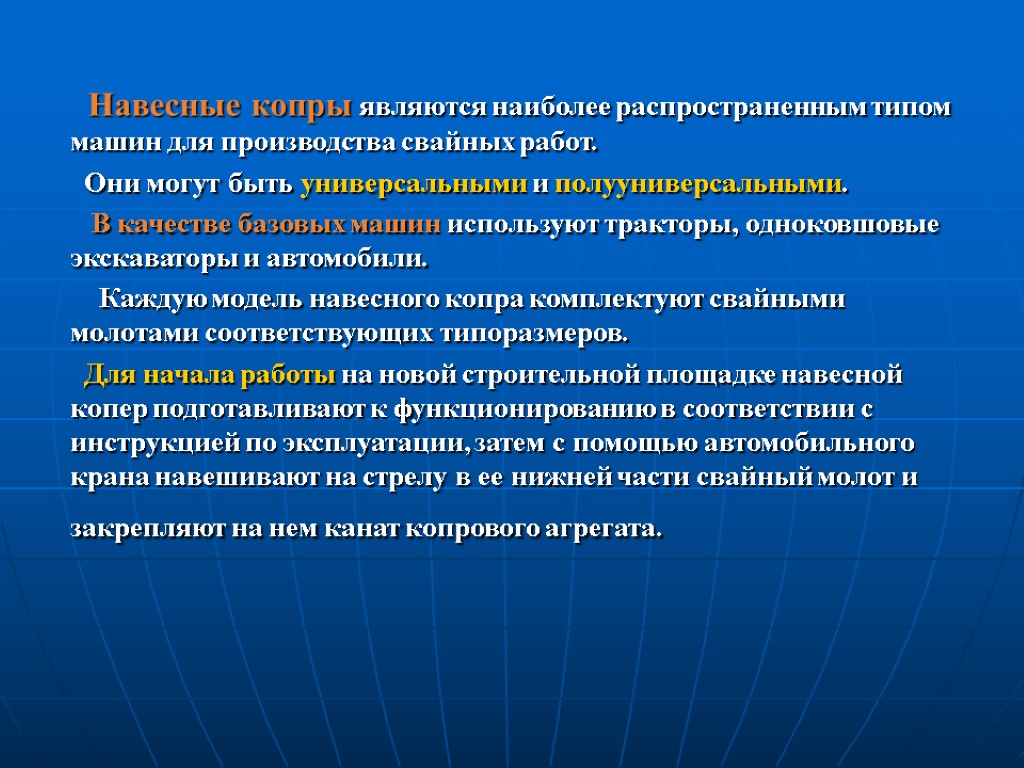 Навесные копры являются наиболее распространенным типом машин для производства свайных работ.

Они могут быть универсальными и полууниверсальными.

В качестве базовых машин используют тракторы, одноковшовые экскаваторы и автомобили.

Каждую модель навесного копра комплектуют свайными молотами соответствующих типоразмеров.

Для начала работы на новой строительной площадке навесной копер подготавливают к функционированию в соответствии с инструкцией по эксплуатации, затем с помощью автомобильного крана навешивают на стрелу в ее нижней части свайный молот и закрепляют на нем канат копрового агрегата.